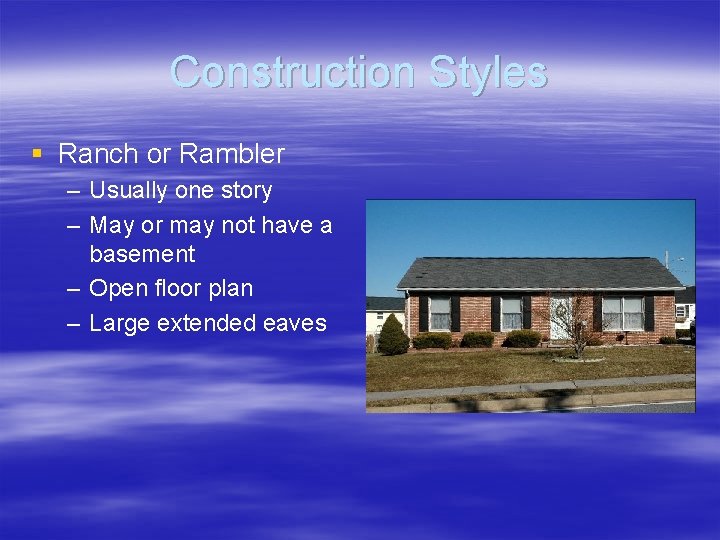 Construction Styles

▪ Ranch or Rambler
– Usually one story
– May or may not have a basement
– Open floor plan
– Large extended eaves